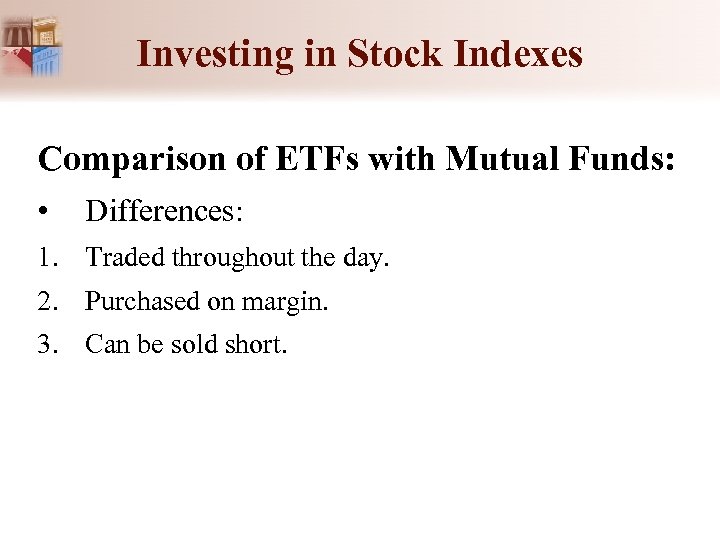 Investing in Stock Indexes

Comparison of ETFs with Mutual Funds:

• Differences:

1. Traded throughout the day.

2. Purchased on margin.

3. Can be sold short.